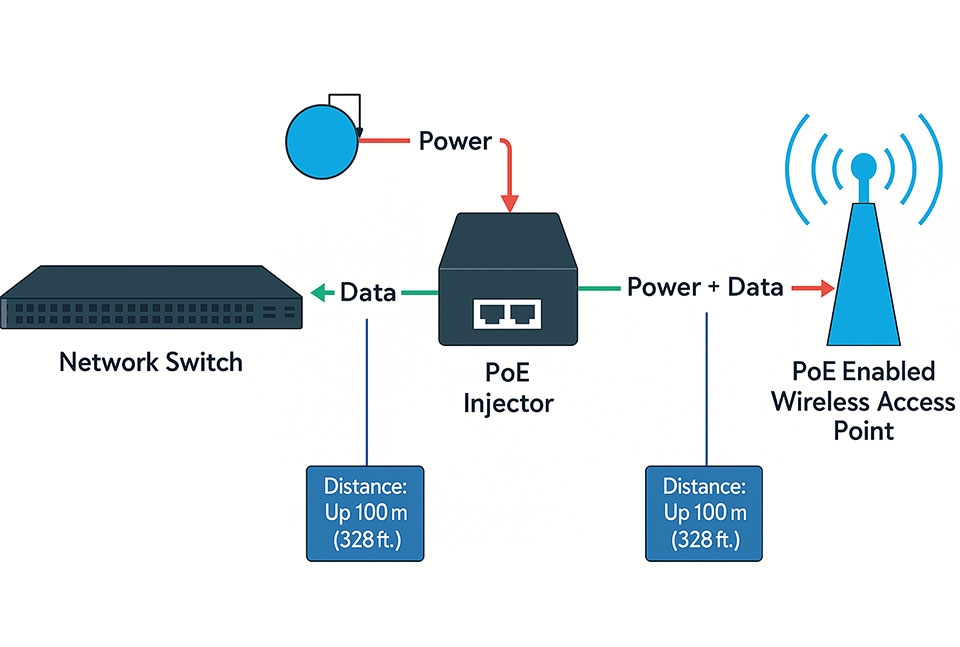 Power

Data

Power + Data

Network Switch

PoE Injector

PoE Enabled Wireless Access Point

Distance: Up 100 m (328 ft.)

Distance: Up 100 m (328 ft.)